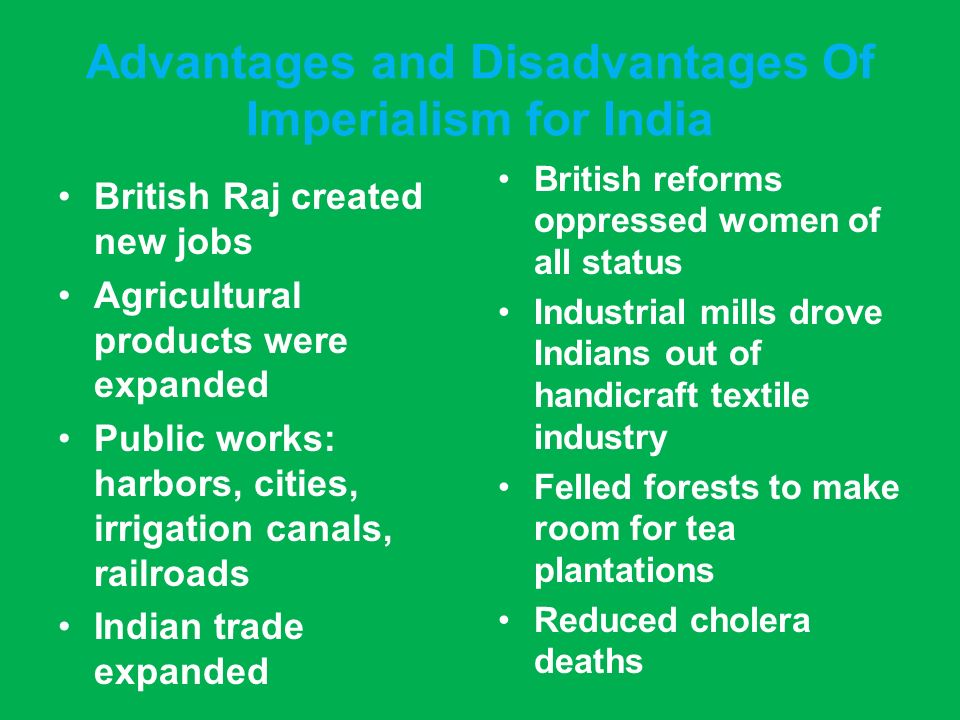 Advantages and Disadvantages Of Imperialism for India

• British Raj created new jobs
• Agricultural products were expanded
• Public works: harbors, cities, irrigation canals, railroads
• Indian trade expanded

• British reforms oppressed women of all status
• Industrial mills drove Indians out of handicraft textile industry
• Felled forests to make room for tea plantations
• Reduced cholera deaths